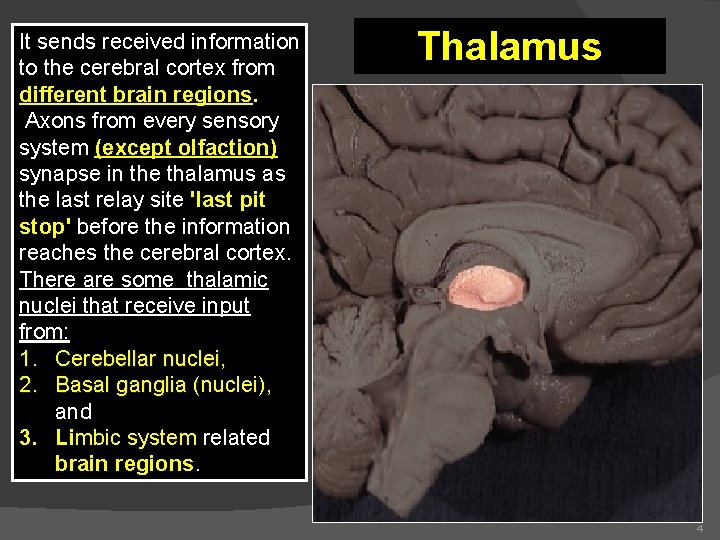 Thalamus

It sends received information to the cerebral cortex from different brain regions.
Axons from every sensory system (except olfaction) synapse in the thalamus as the last relay site 'last pit stop' before the information reaches the cerebral cortex.
There are some thalamic nuclei that receive input from:
1. Cerebellar nuclei,
2. Basal ganglia (nuclei), and
3. Limbic system related brain regions.

4